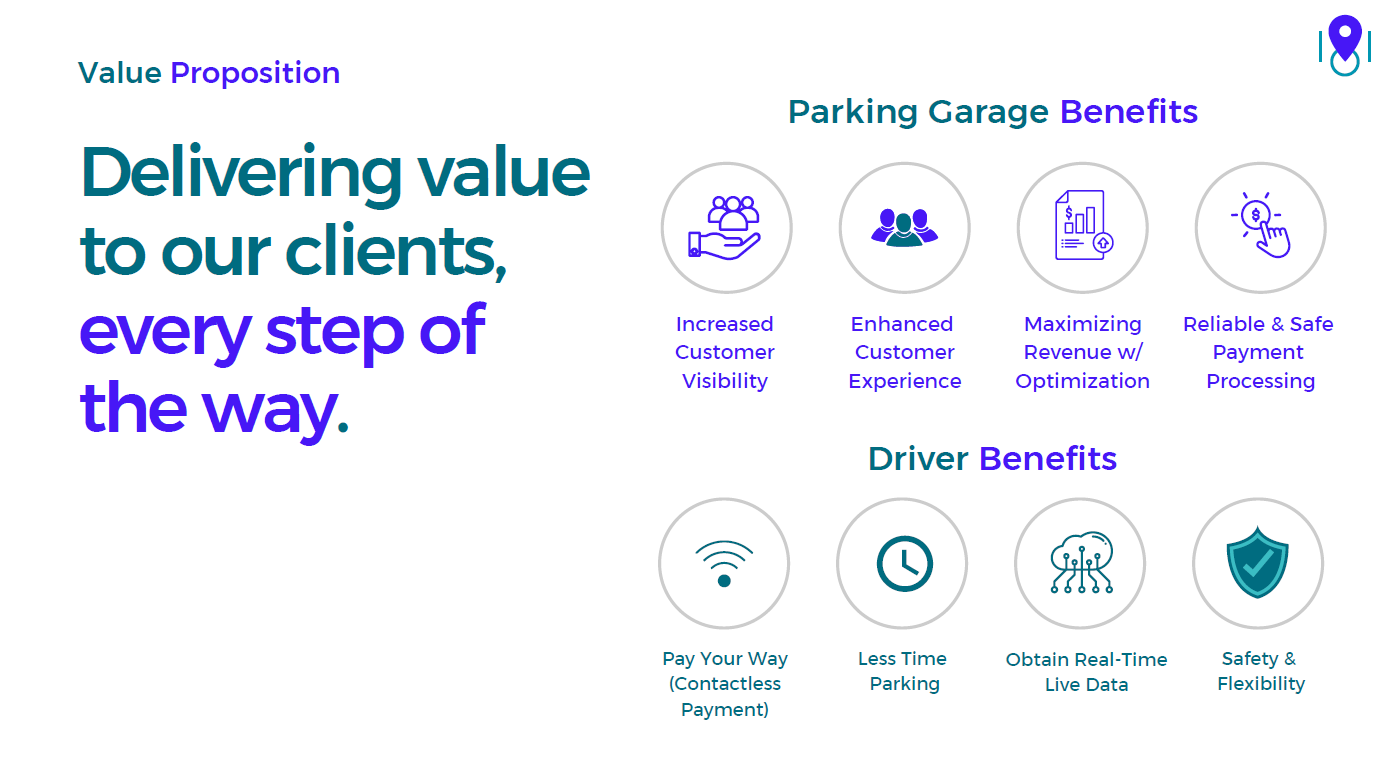 Value Proposition

Delivering value to our clients, every step of the way.

Parking Garage Benefits

Increased Customer Visibility

Enhanced Customer Experience

Maximizing Revenue w/ Optimization

Reliable & Safe Payment Processing

Driver Benefits

Pay Your Way (Contactless Payment)

Less Time Parking

Obtain Real-Time Live Data

Safety & Flexibility